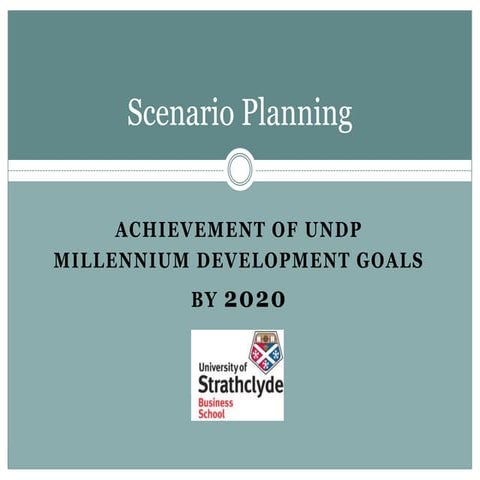 Scenario Planning

ACHIEVEMENT OF UNDP MILLENNIUM DEVELOPMENT GOALS

BY 2020

University of Strathclyde Business School